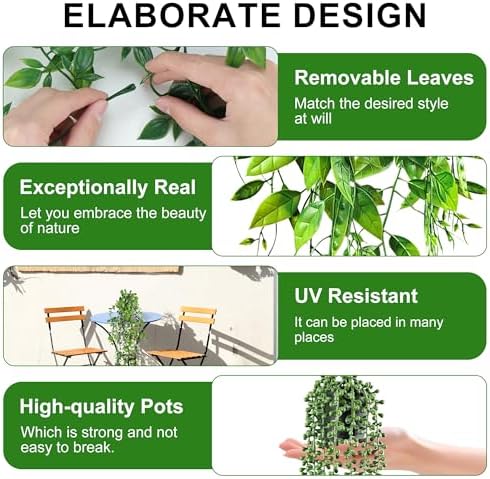 ELABORATE DESIGN

Removable Leaves
Match the desired style at will

Exceptionally Real
Let you embrace the beauty of nature

UV Resistant
It can be placed in many places

High-quality Pots
Which is strong and not easy to break.